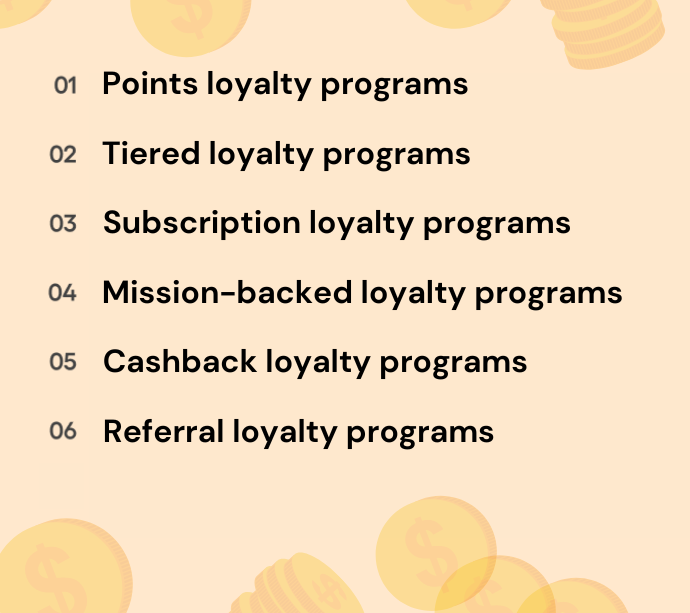 01 Points loyalty programs

02 Tiered loyalty programs

03 Subscription loyalty programs

04 Mission-backed loyalty programs

05 Cashback loyalty programs

06 Referral loyalty programs